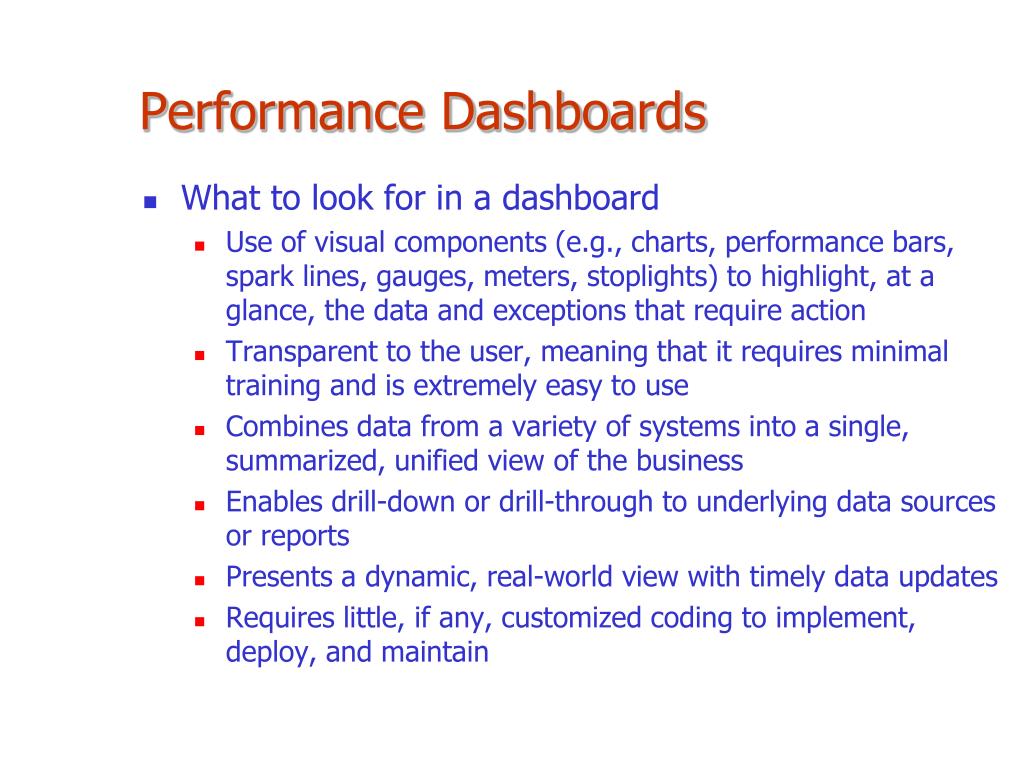 Performance Dashboards

What to look for in a dashboard

Use of visual components (e.g., charts, performance bars, spark lines, gauges, meters, stoplights) to highlight, at a glance, the data and exceptions that require action

Transparent to the user, meaning that it requires minimal training and is extremely easy to use

Combines data from a variety of systems into a single, summarized, unified view of the business

Enables drill-down or drill-through to underlying data sources or reports

Presents a dynamic, real-world view with timely data updates

Requires little, if any, customized coding to implement, deploy, and maintain